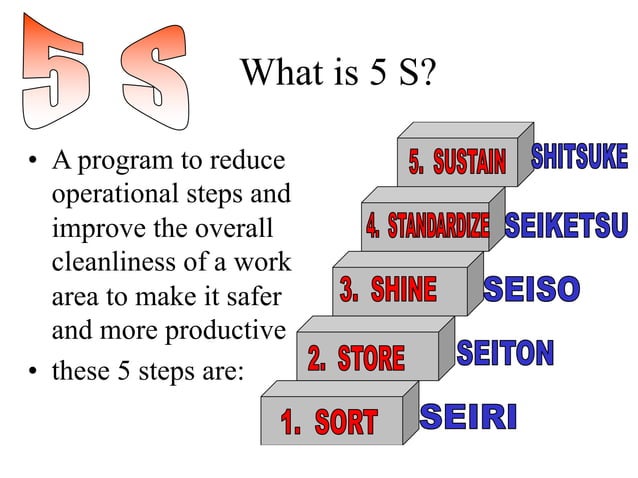 5 S

What is 5 S?

• A program to reduce operational steps and improve the overall cleanliness of a work area to make it safer and more productive
• these 5 steps are:

5. SUSTAIN SHITSUKE
4. STANDARDIZE SEIKETSU
3. SHINE SEISO
2. STORE SEITON
1. SORT SEIRI